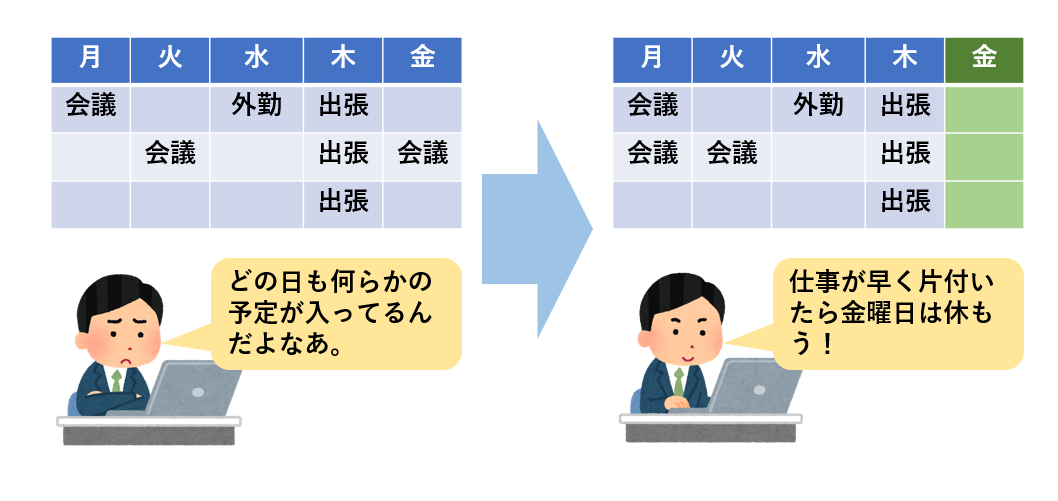 | 月 | 火 | 水 | 木 | 金 |
|---|---|---|---|---|
| 会議 |  | 外勤 | 出張 |  |
|  | 会議 |  | 出張 | 会議 |
|  |  |  | 出張 |  |

どの日も何らかの予定が入ってるんだよなあ。

| 月 | 火 | 水 | 木 | 金 |
|---|---|---|---|---|
| 会議 |  | 外勤 | 出張 |  |
| 会議 | 会議 |  | 出張 |  |
|  |  |  | 出張 |  |

仕事が早く片付いたら金曜日は休もう！